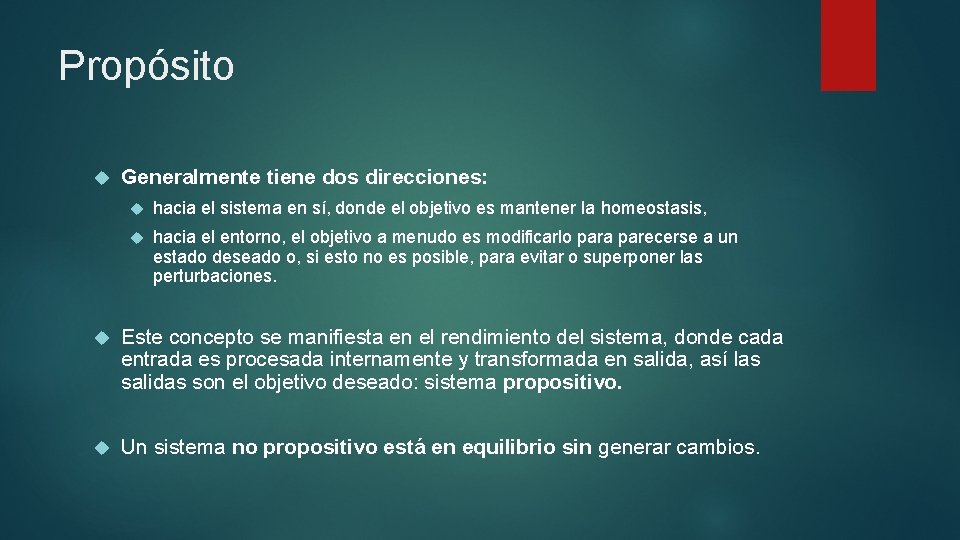 Propósito

Generalmente tiene dos direcciones:

hacia el sistema en sí, donde el objetivo es mantener la homeostasis,

hacia el entorno, el objetivo a menudo es modificarlo para parecerse a un estado deseado o, si esto no es posible, para evitar o superponer las perturbaciones.

Este concepto se manifiesta en el rendimiento del sistema, donde cada entrada es procesada internamente y transformada en salida, así las salidas son el objetivo deseado: sistema propositivo.

Un sistema no propositivo está en equilibrio sin generar cambios.